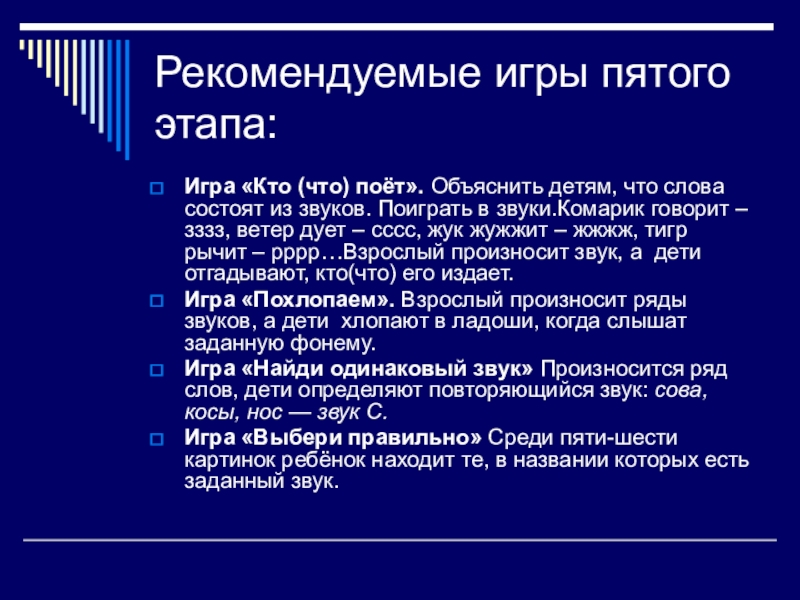 Рекомендуемые игры пятого этапа:

Игра «Кто (что) поёт». Объяснить детям, что слова состоят из звуков. Поиграть в звуки.Комарик говорит – зззз, ветер дует – сссс, жук жужжит – жжжж, тигр рычит – рррр…Взрослый произносит звук, а дети отгадывают, кто(что) его издает.

Игра «Похлопаем». Взрослый произносит ряды звуков, а дети хлопают в ладоши, когда слышат заданную фонему.

Игра «Найди одинаковый звук» Произносится ряд слов, дети определяют повторяющийся звук: сова, косы, нос — звук С.

Игра «Выбери правильно» Среди пяти-шести картинок ребёнок находит те, в названии которых есть заданный звук.